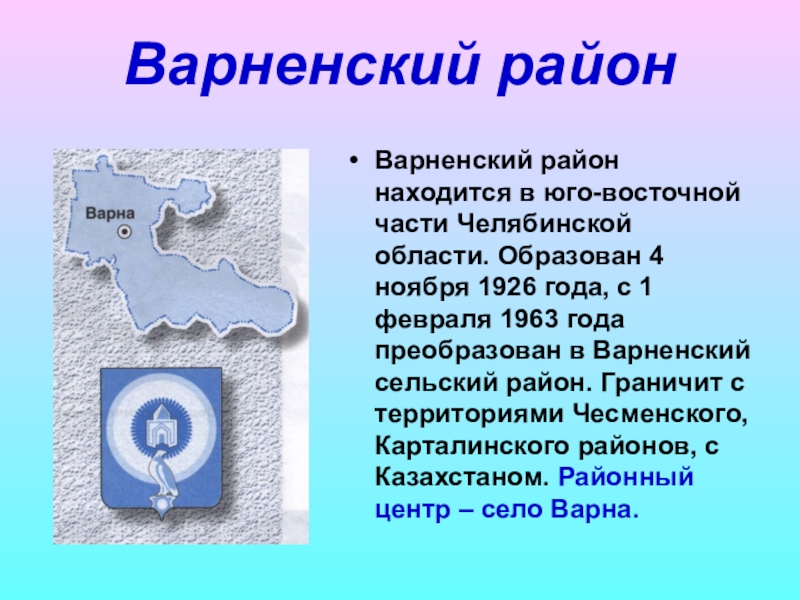 Варненский район

Варна

• Варненский район находится в юго-восточной части Челябинской области. Образован 4 ноября 1926 года, с 1 февраля 1963 года преобразован в Варненский сельский район. Граничит с территориями Чесменского, Карталинского районов, с Казахстаном. Районный центр – село Варна.